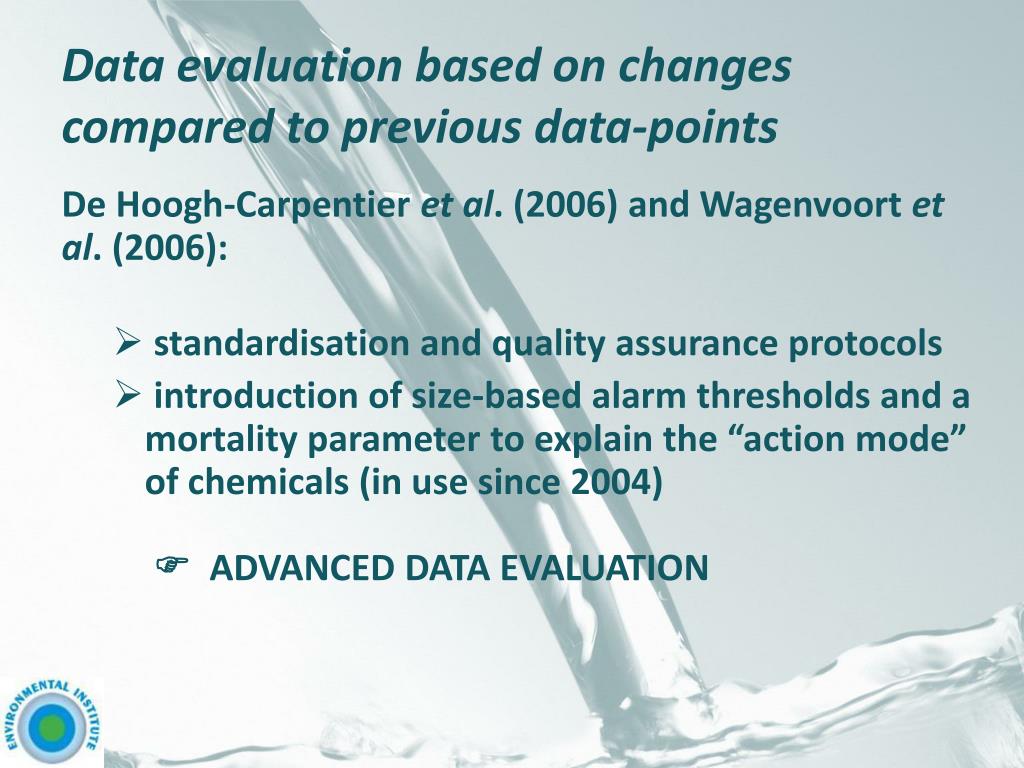 Data evaluation based on changes compared to previous data-points

De Hoogh-Carpentier et al. (2006) and Wagenvoort et al. (2006):

➢ standardisation and quality assurance protocols
➢ introduction of size-based alarm thresholds and a mortality parameter to explain the “action mode” of chemicals (in use since 2004)

☞ ADVANCED DATA EVALUATION

ENVIRONMENTAL INSTITUTE